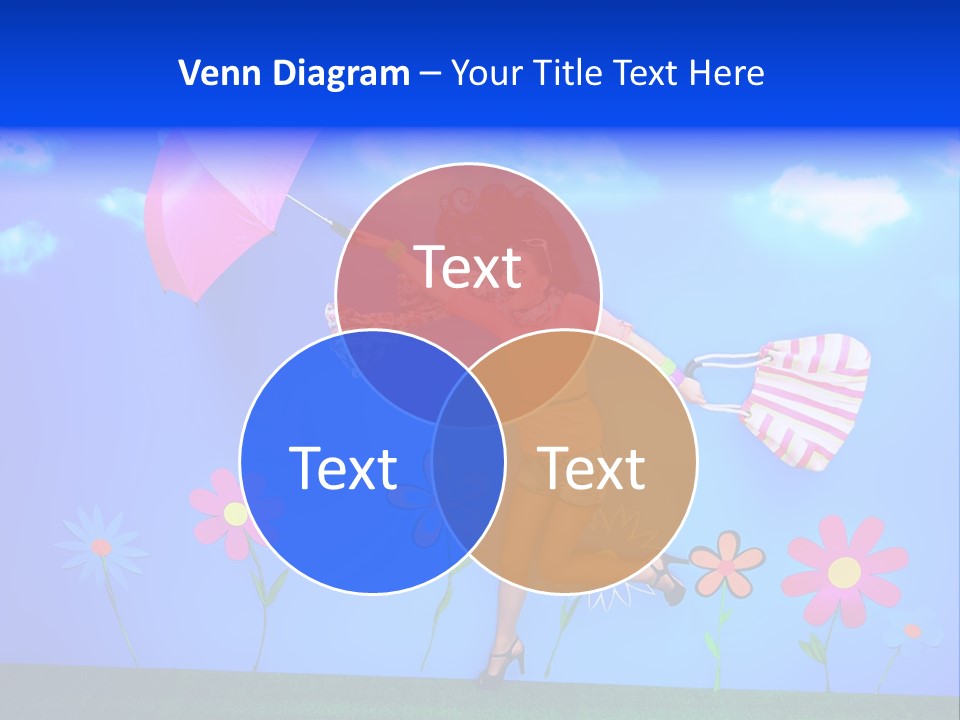 Venn Diagram – Your Title Text Here

Text

Text

Text